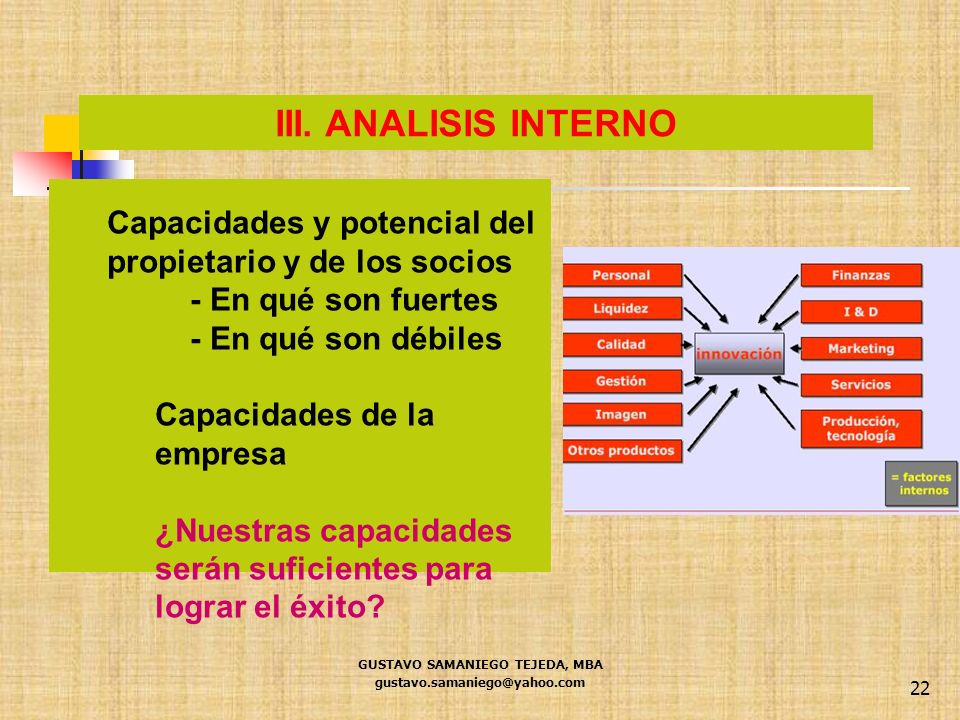 III. ANALISIS INTERNO

Capacidades y potencial del propietario y de los socios
- En qué son fuertes
- En qué son débiles

Capacidades de la empresa

¿Nuestras capacidades serán suficientes para lograr el éxito?

Personal
Liquidez
Calidad
Gestión
Imagen
Otros productos
innovación
Finanzas
I & D
Marketing
Servicios
Producción, tecnología
= factores internos

GUSTAVO SAMANIEGO TEJEDA, MBA
gustavo.samaniego@yahoo.com

22